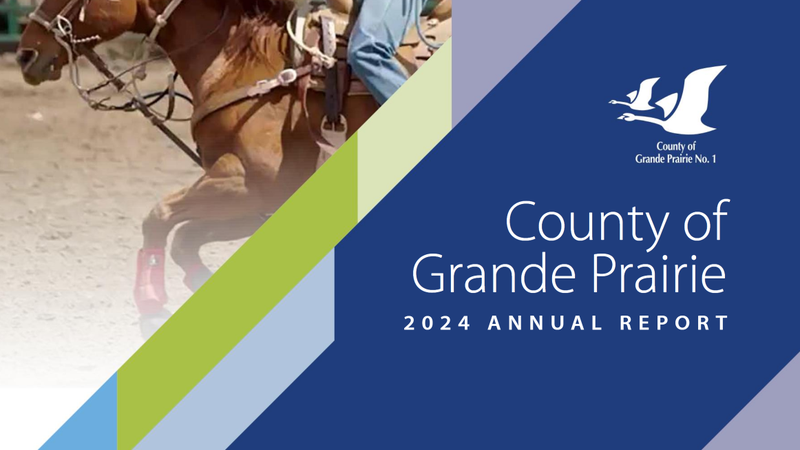 County of
Grande Prairie No. 1

County of Grande Prairie
2024 ANNUAL REPORT